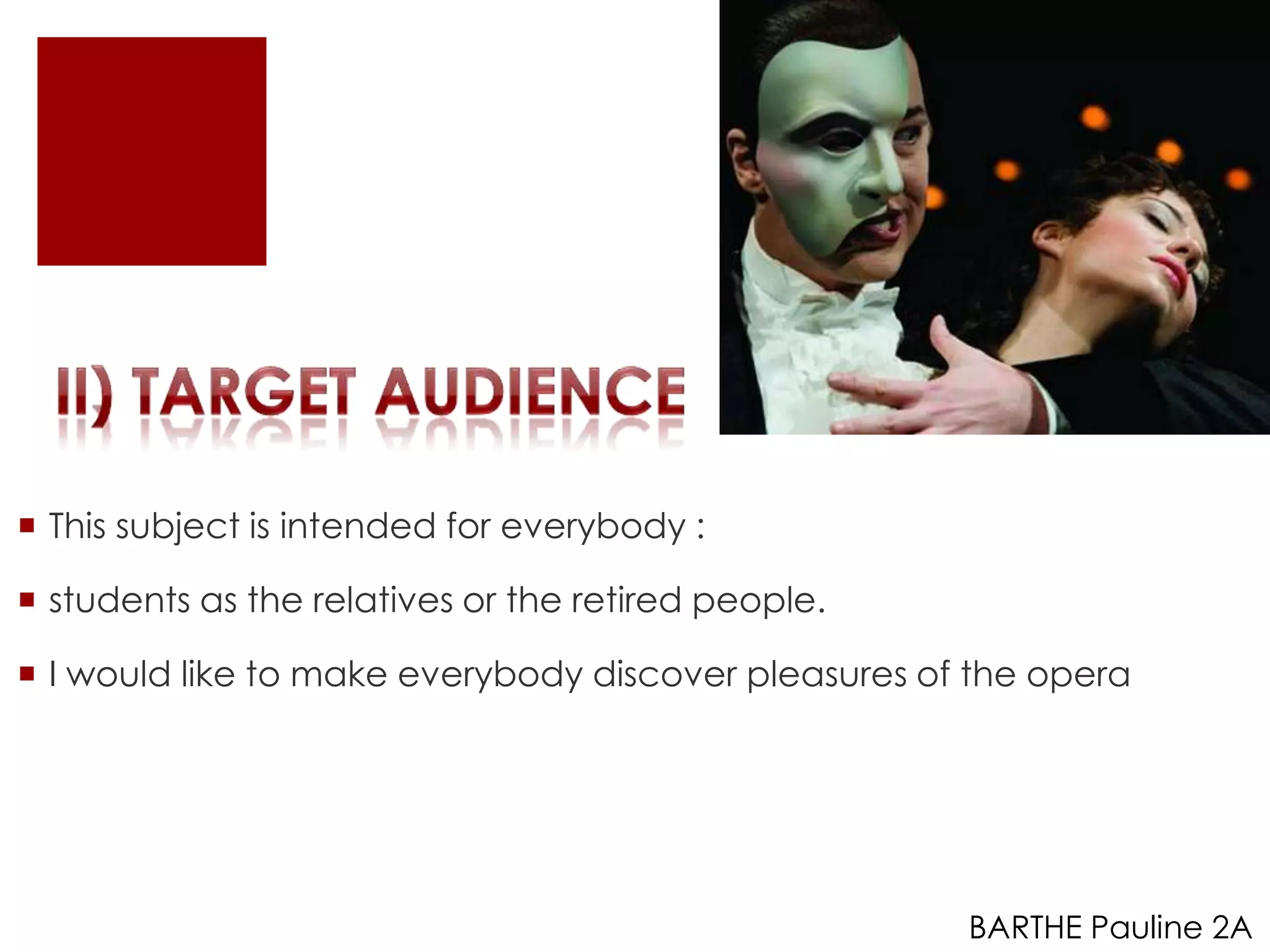 II) TARGET AUDIENCE

- This subject is intended for everybody :
- students as the relatives or the retired people.
- I would like to make everybody discover pleasures of the opera

BARTHE Pauline 2A